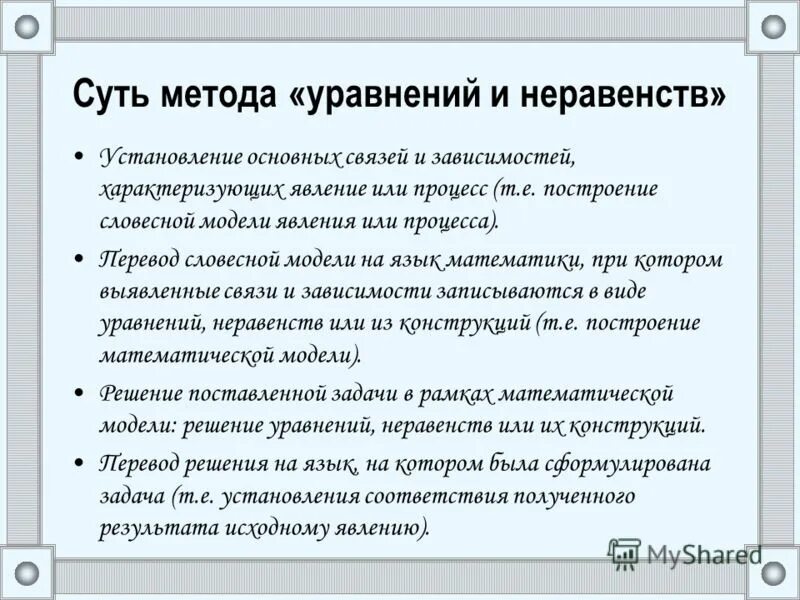 Суть метода «уравнений и неравенств»

• Установление основных связей и зависимостей, характеризующих явление или процесс (т.е. построение словесной модели явления или процесса).

• Перевод словесной модели на язык математики, при котором выявленные связи и зависимости записываются в виде уравнений, неравенств или из конструкций (т.е. построение математической модели).

• Решение поставленной задачи в рамках математической модели: решение уравнений, неравенств или их конструкций.

• Перевод решения на язык, на котором была сформулирована задача (т.е. установления соответствия полученного результата исходному явлению).

MyShared